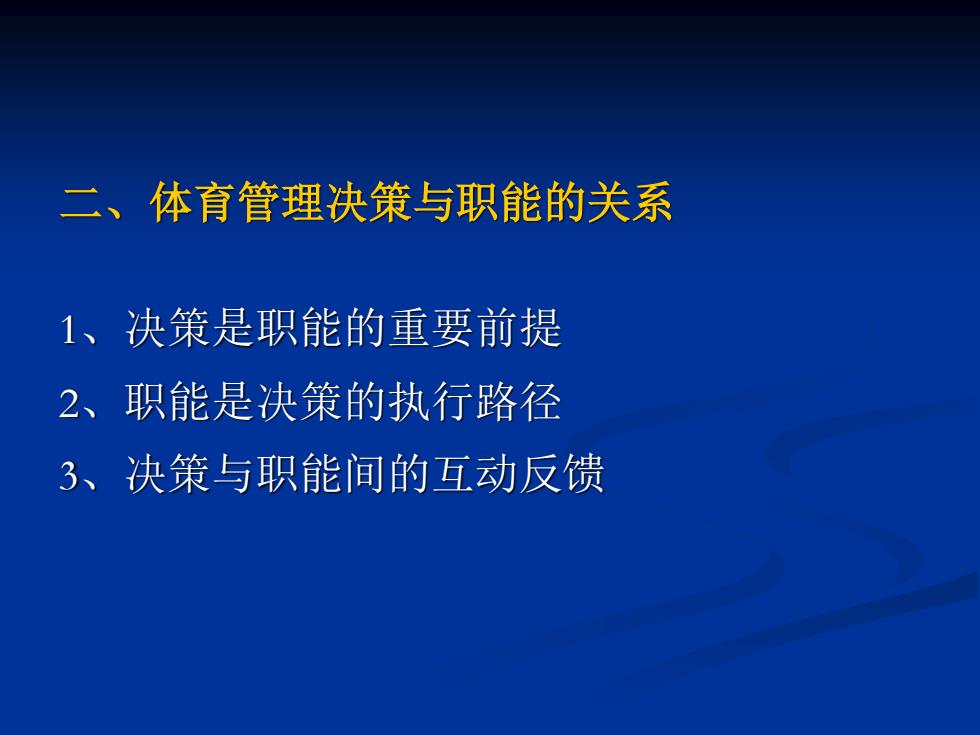 二、体育管理决策与职能的关系

1、决策是职能的重要前提

2、职能是决策的执行路径

3、决策与职能间的互动反馈